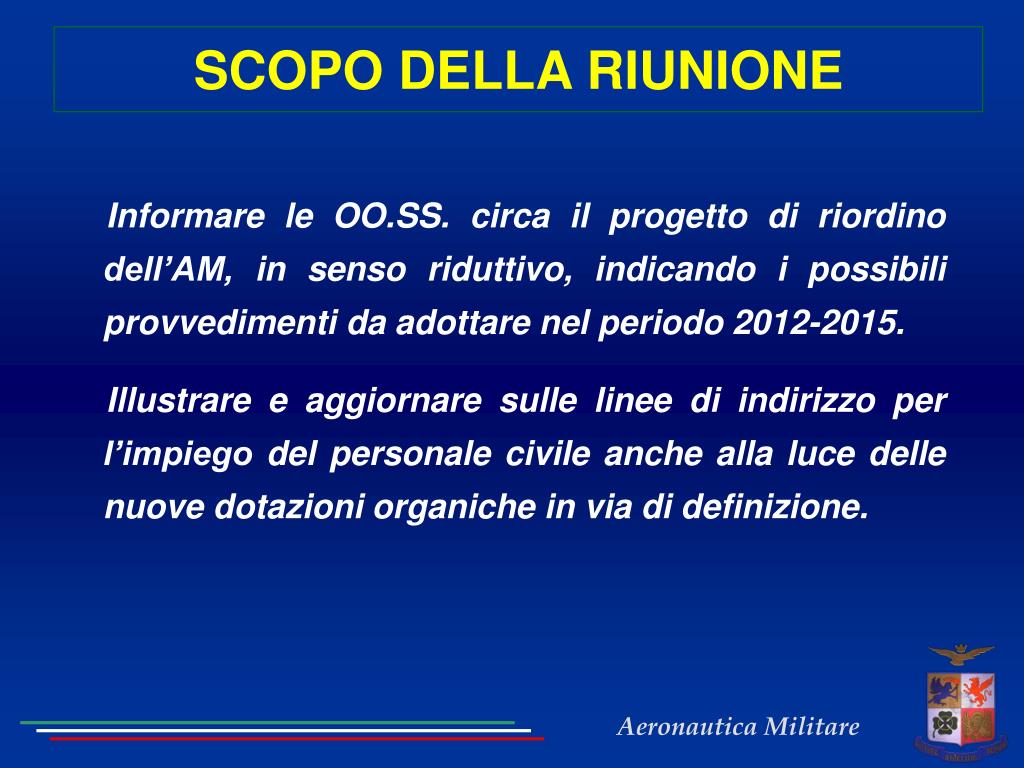 SCOPO DELLA RIUNIONE

Informare le OO.SS. circa il progetto di riordino dell’AM, in senso riduttivo, indicando i possibili provvedimenti da adottare nel periodo 2012-2015.

Illustrare e aggiornare sulle linee di indirizzo per l’impiego del personale civile anche alla luce delle nuove dotazioni organiche in via di definizione.

Aeronautica Militare